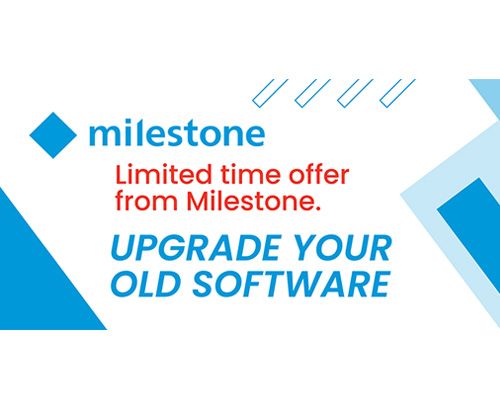 milestone

Limited time offer from Milestone.

UPGRADE YOUR OLD SOFTWARE